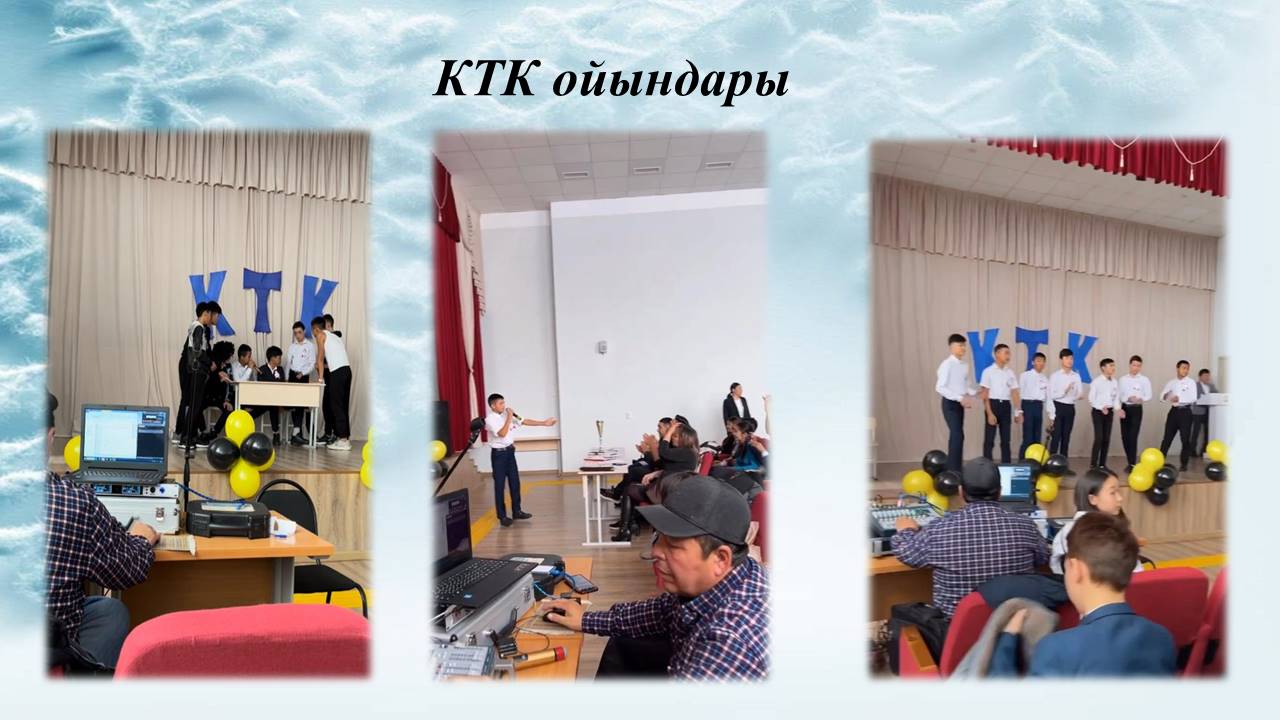 КТК ойындары

КТК

КТК